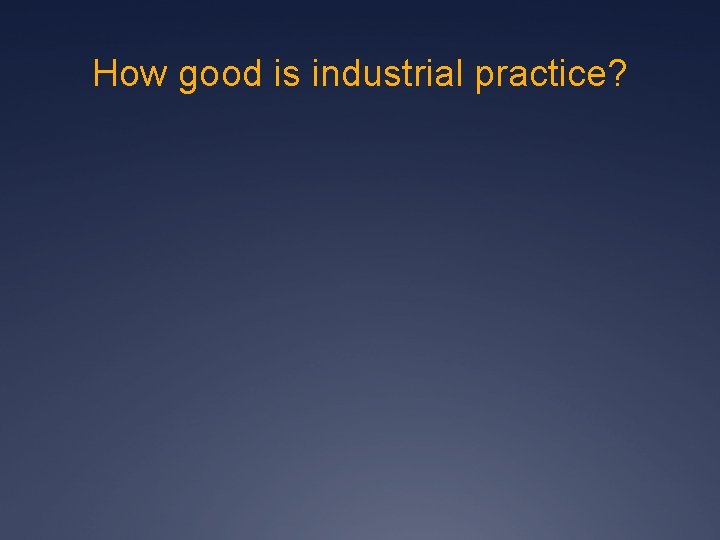 How good is industrial practice?